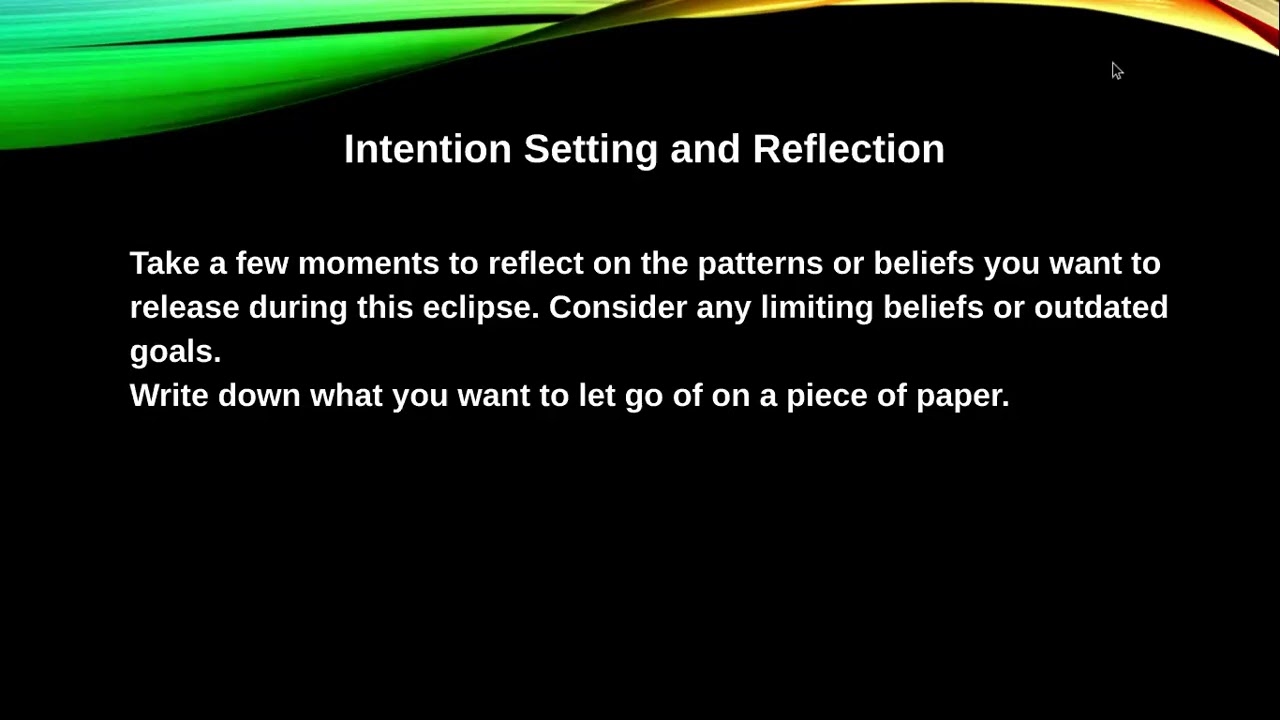 Intention Setting and Reflection

Take a few moments to reflect on the patterns or beliefs you want to release during this eclipse. Consider any limiting beliefs or outdated goals.
Write down what you want to let go of on a piece of paper.